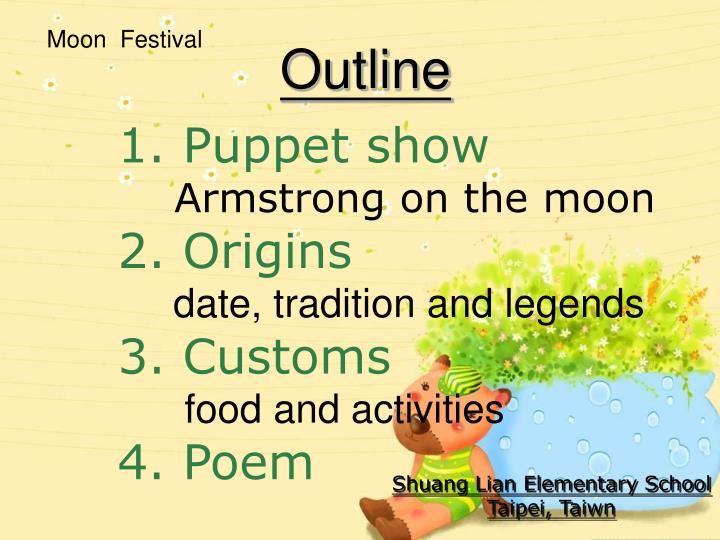 Moon Festival

Outline

1. Puppet show
Armstrong on the moon

2. Origins
date, tradition and legends

3. Customs
food and activities

4. Poem

Shuang Lian Elementary School
Taipei, Taiwn